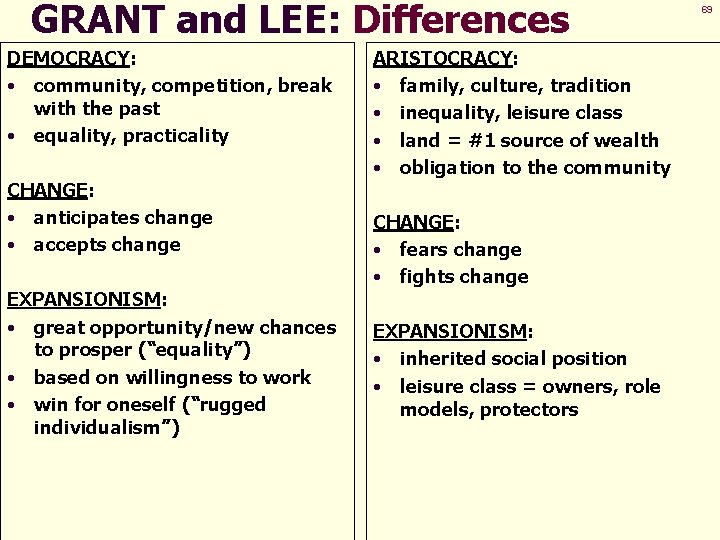 GRANT and LEE: Differences

69

DEMOCRACY:
• community, competition, break with the past
• equality, practicality

CHANGE:
• anticipates change
• accepts change

EXPANSIONISM:
• great opportunity/new chances to prosper ("equality")
• based on willingness to work
• win for oneself ("rugged individualism")

ARISTOCRACY:
• family, culture, tradition
• inequality, leisure class
• land = #1 source of wealth
• obligation to the community

CHANGE:
• fears change
• fights change

EXPANSIONISM:
• inherited social position
• leisure class = owners, role models, protectors